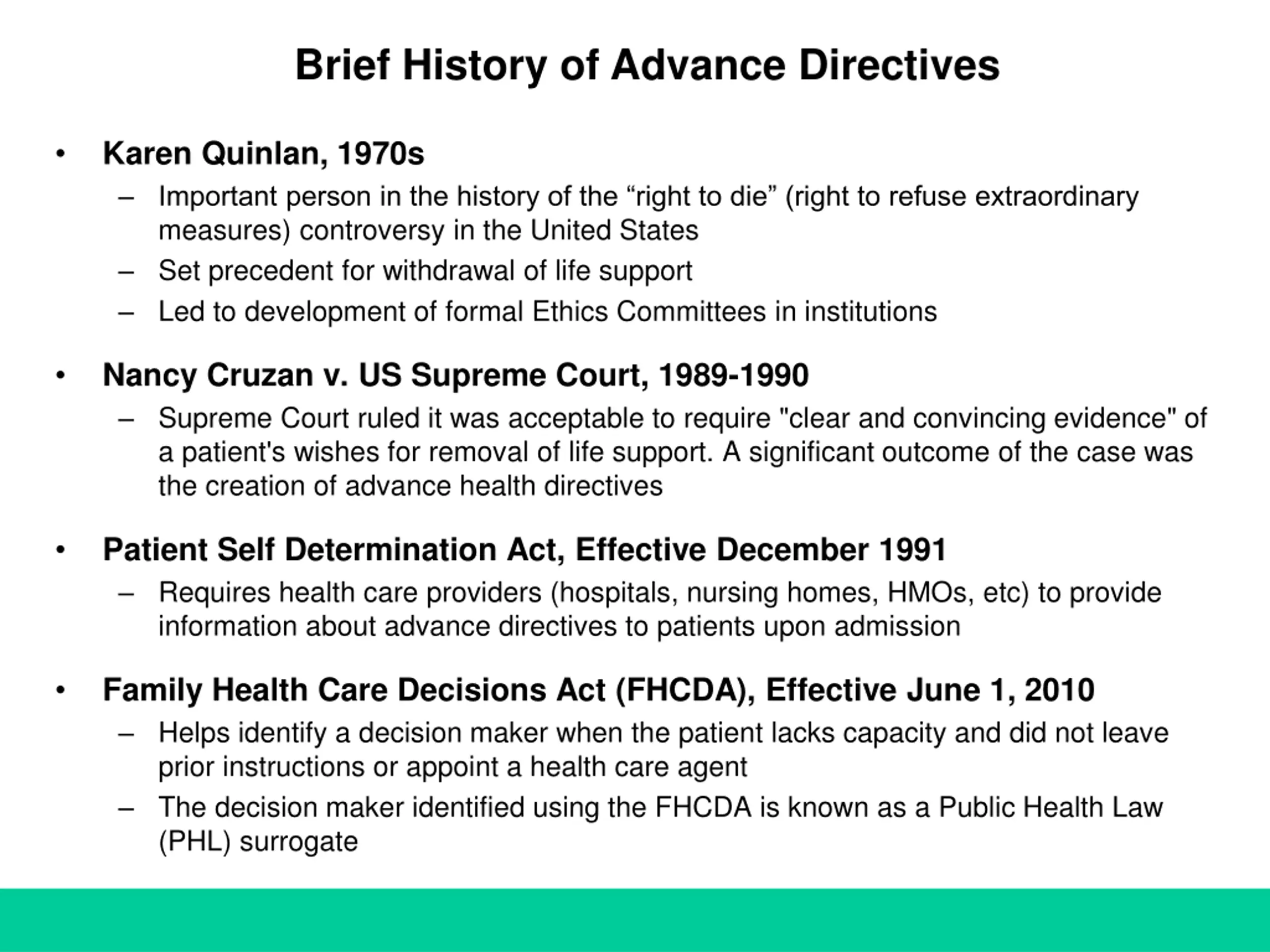 Brief History of Advance Directives

• Karen Quinlan, 1970s
– Important person in the history of the “right to die” (right to refuse extraordinary measures) controversy in the United States
– Set precedent for withdrawal of life support
– Led to development of formal Ethics Committees in institutions

• Nancy Cruzan v. US Supreme Court, 1989-1990
– Supreme Court ruled it was acceptable to require "clear and convincing evidence" of a patient's wishes for removal of life support. A significant outcome of the case was the creation of advance health directives

• Patient Self Determination Act, Effective December 1991
– Requires health care providers (hospitals, nursing homes, HMOs, etc) to provide information about advance directives to patients upon admission

• Family Health Care Decisions Act (FHCDA), Effective June 1, 2010
– Helps identify a decision maker when the patient lacks capacity and did not leave prior instructions or appoint a health care agent
– The decision maker identified using the FHCDA is known as a Public Health Law (PHL) surrogate